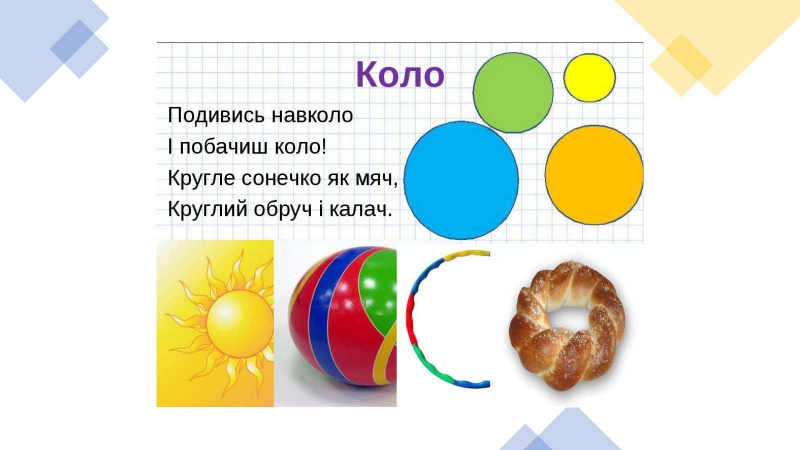 Коло

Подивись навколо
І побачиш коло!
Кругле сонечко як мяч,
Круглий обруч і калач.